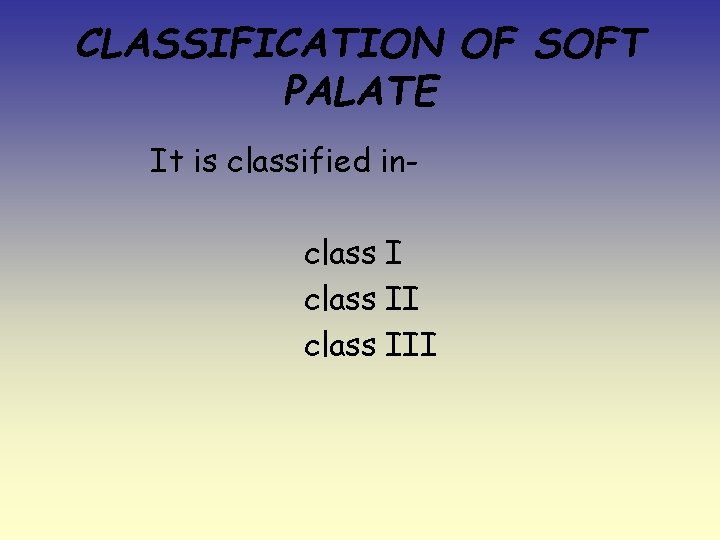 CLASSIFICATION OF SOFT PALATE

It is classified in-

class I
class II
class III